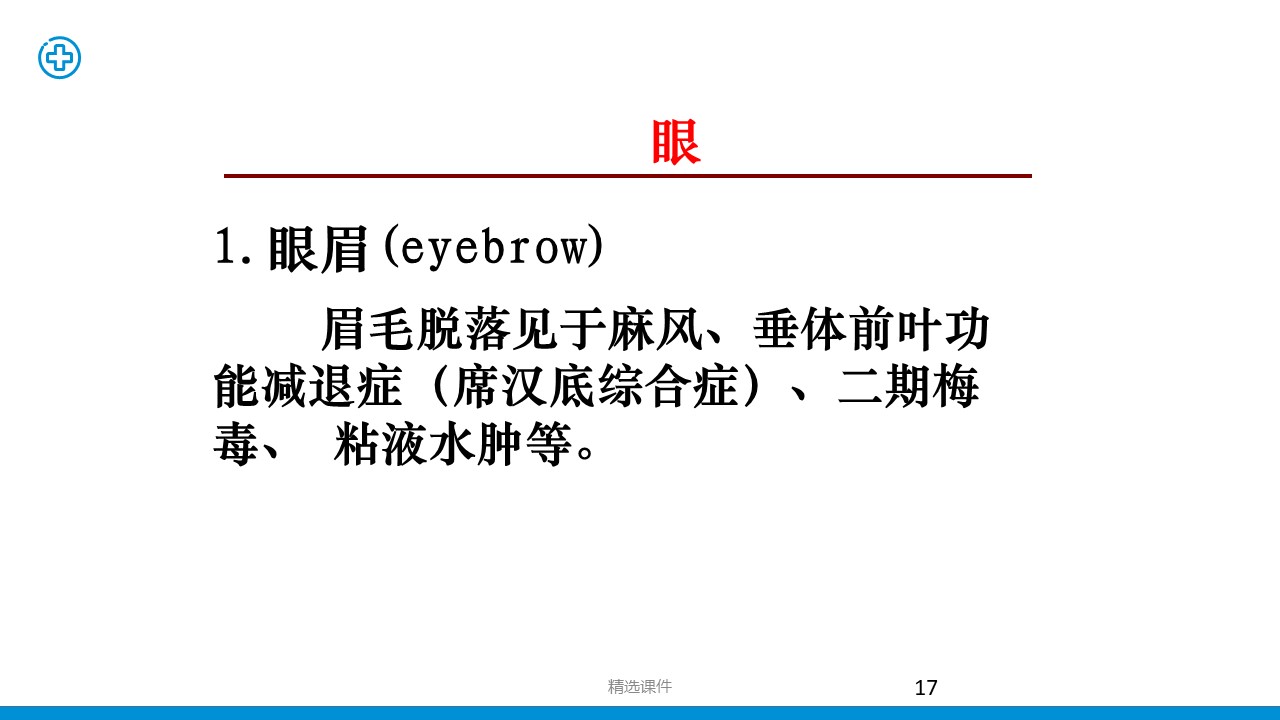 眼

1. 眼眉(eyebrow)

眉毛脱落见于麻风、垂体前叶功能减退症（席汉底综合症）、二期梅毒、 粘液水肿等。

精选课件

17